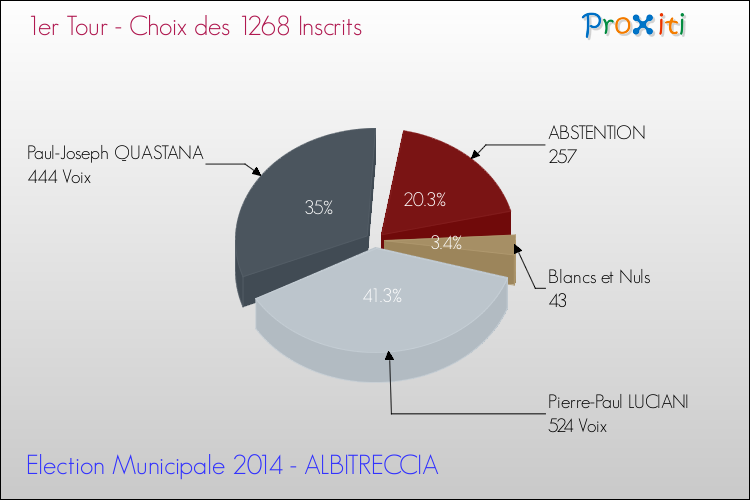 1er Tour - Choix des 1268 Inscrits

Proxiti

Paul-Joseph QUASTANA
444 Voix

35%

ABSTENTION
257

20.3%

3.4%

Blancs et Nuls
43

41.3%

Pierre-Paul LUCIANI
524 Voix

Election Municipale 2014 - ALBITRECCIA